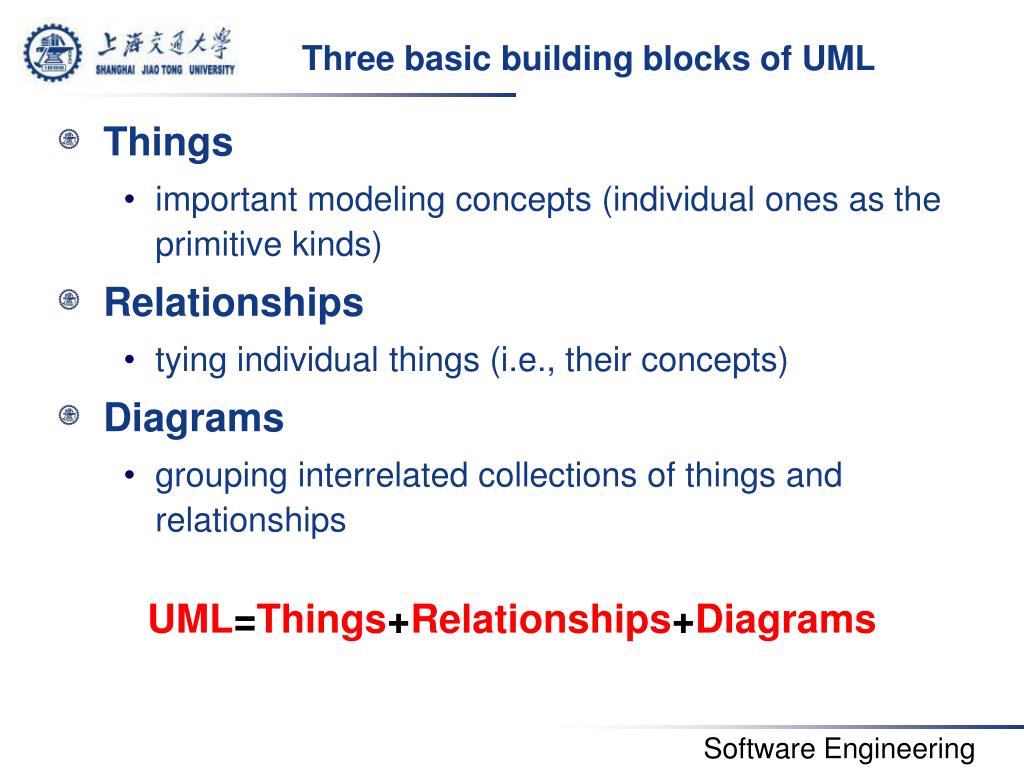 上海交通大学
SHANGHAI JIAO TONG UNIVERSITY

Three basic building blocks of UML

Things
• important modeling concepts (individual ones as the primitive kinds)

Relationships
• tying individual things (i.e., their concepts)

Diagrams
• grouping interrelated collections of things and relationships

UML=Things+Relationships+Diagrams

Software Engineering